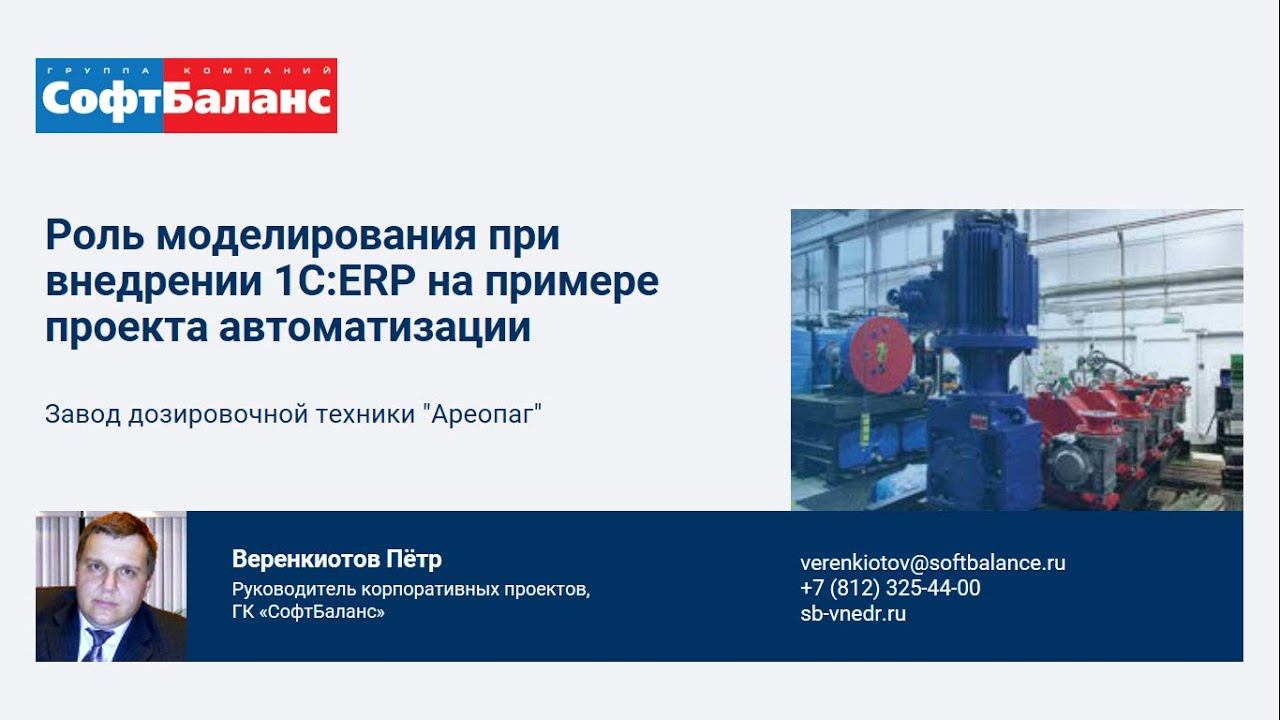 ГРУППА КОМПАНИЙ
СофтБаланс

Роль моделирования при внедрении 1С:ERP на примере проекта автоматизации

Завод дозировочной техники "Ареопаг"

Веренкиотов Пётр
Руководитель корпоративных проектов, ГК «СофтБаланс»

verenkiotov@softbalance.ru
+7 (812) 325-44-00
sb-vnedr.ru